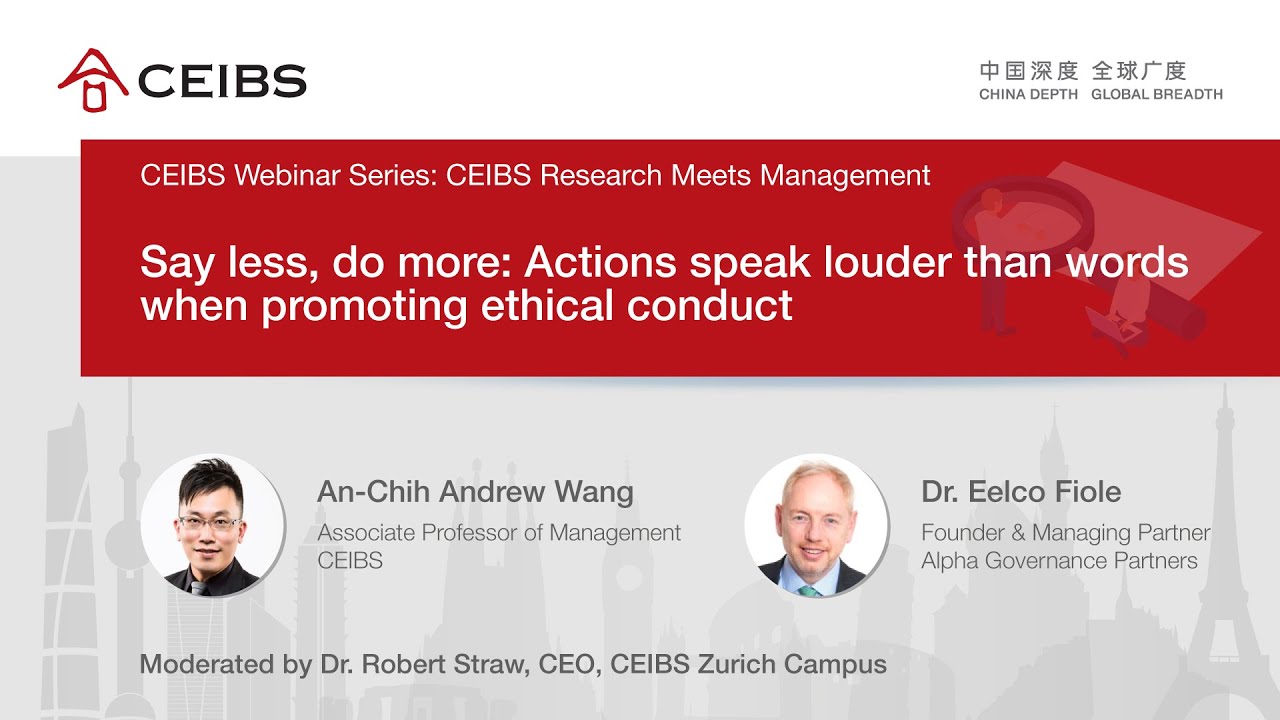 CEIBS

中国深度 全球广度
CHINA DEPTH GLOBAL BREADTH

CEIBS Webinar Series: CEIBS Research Meets Management

Say less, do more: Actions speak louder than words when promoting ethical conduct

An-Chih Andrew Wang
Associate Professor of Management
CEIBS

Dr. Eelco Fiole
Founder & Managing Partner
Alpha Governance Partners

Moderated by Dr. Robert Straw, CEO, CEIBS Zurich Campus